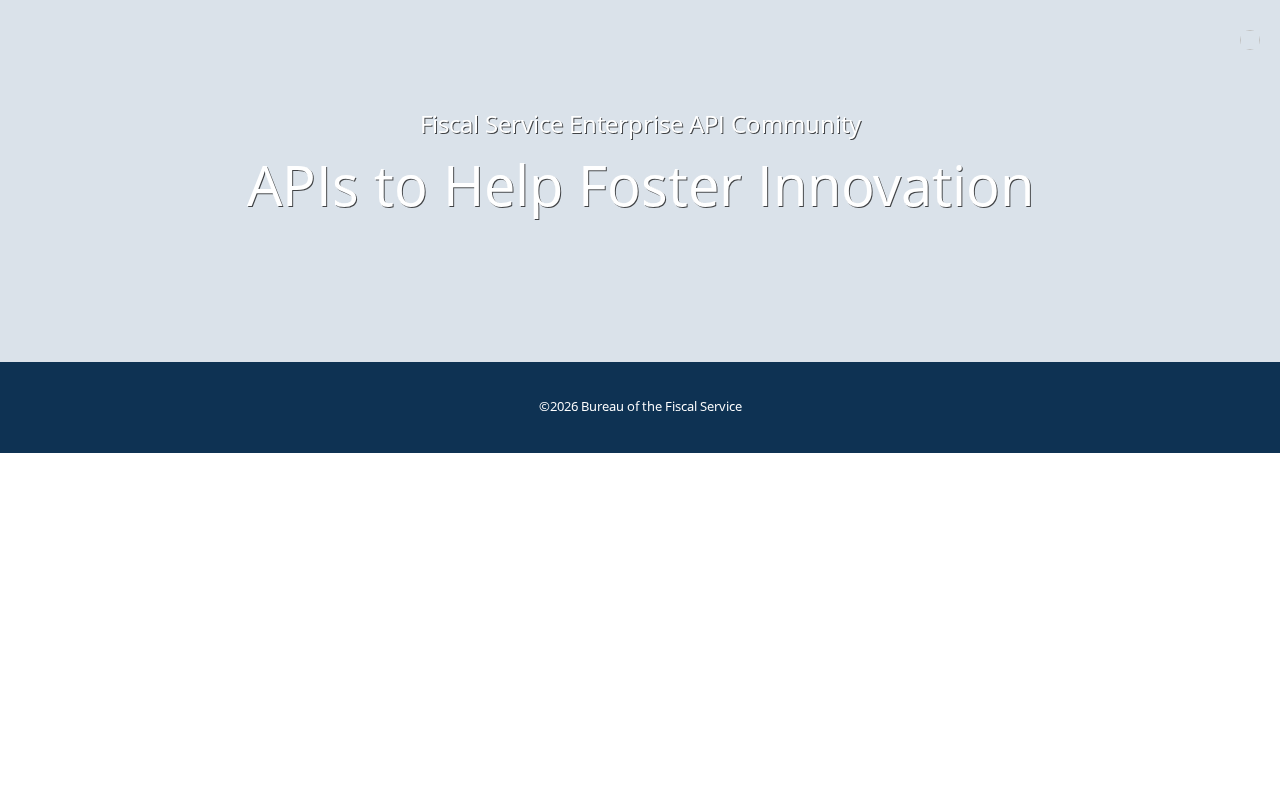 Fiscal Service Enterprise API Community

APIs to Help Foster Innovation

©2026 Bureau of the Fiscal Service